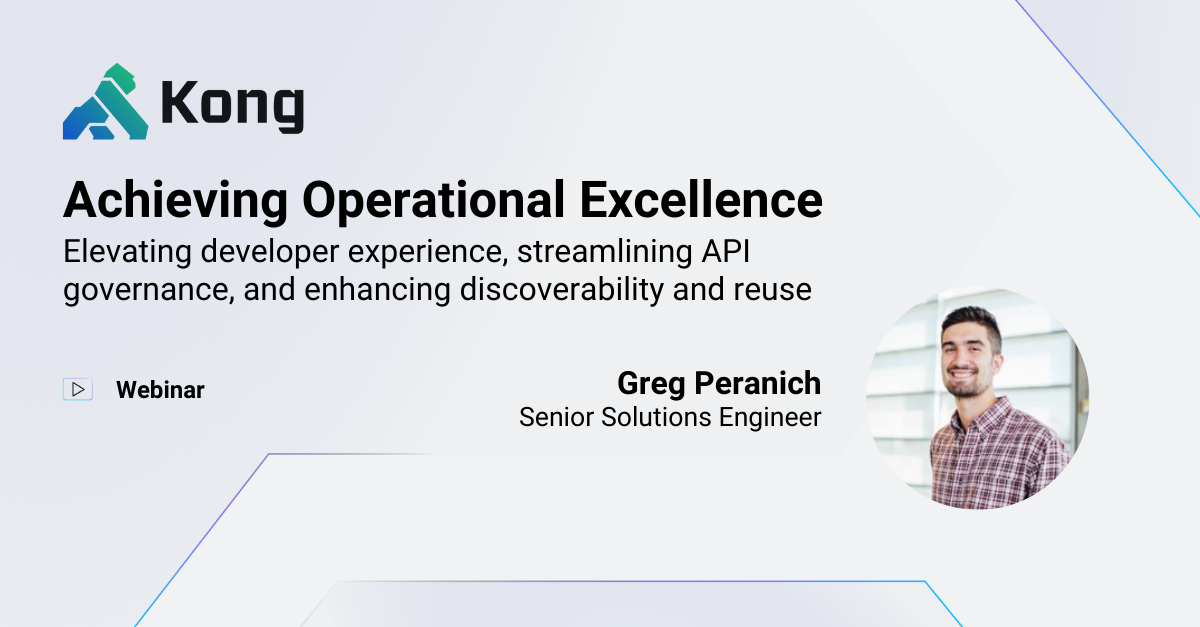 Kong

Achieving Operational Excellence
Elevating developer experience, streamlining API governance, and enhancing discoverability and reuse

Webinar

Greg Peranich
Senior Solutions Engineer